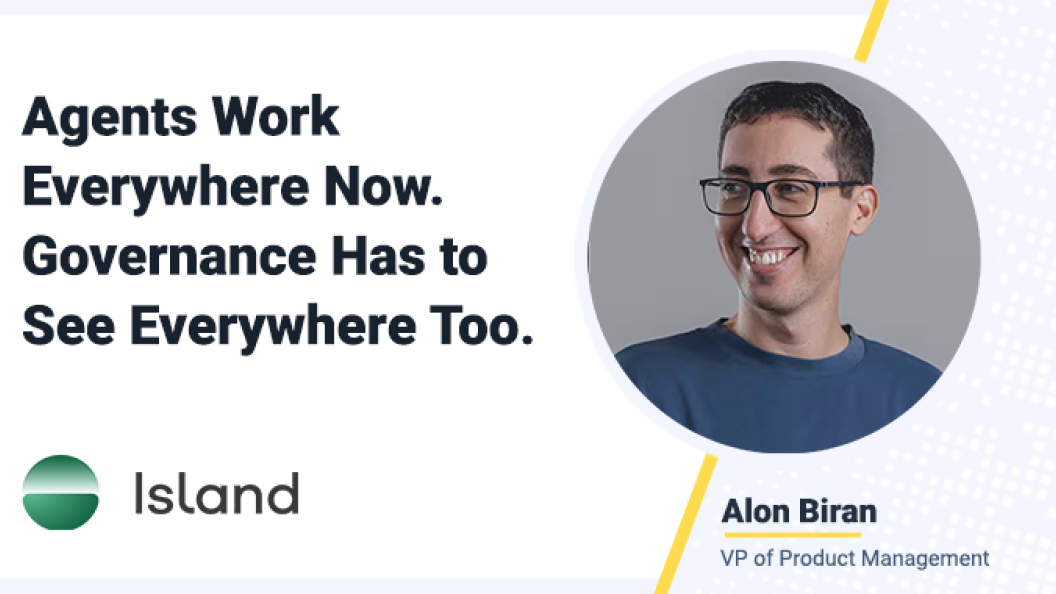 Agents Work Everywhere Now. Governance Has to See Everywhere Too.

Island

Alon Biran

VP of Product Management